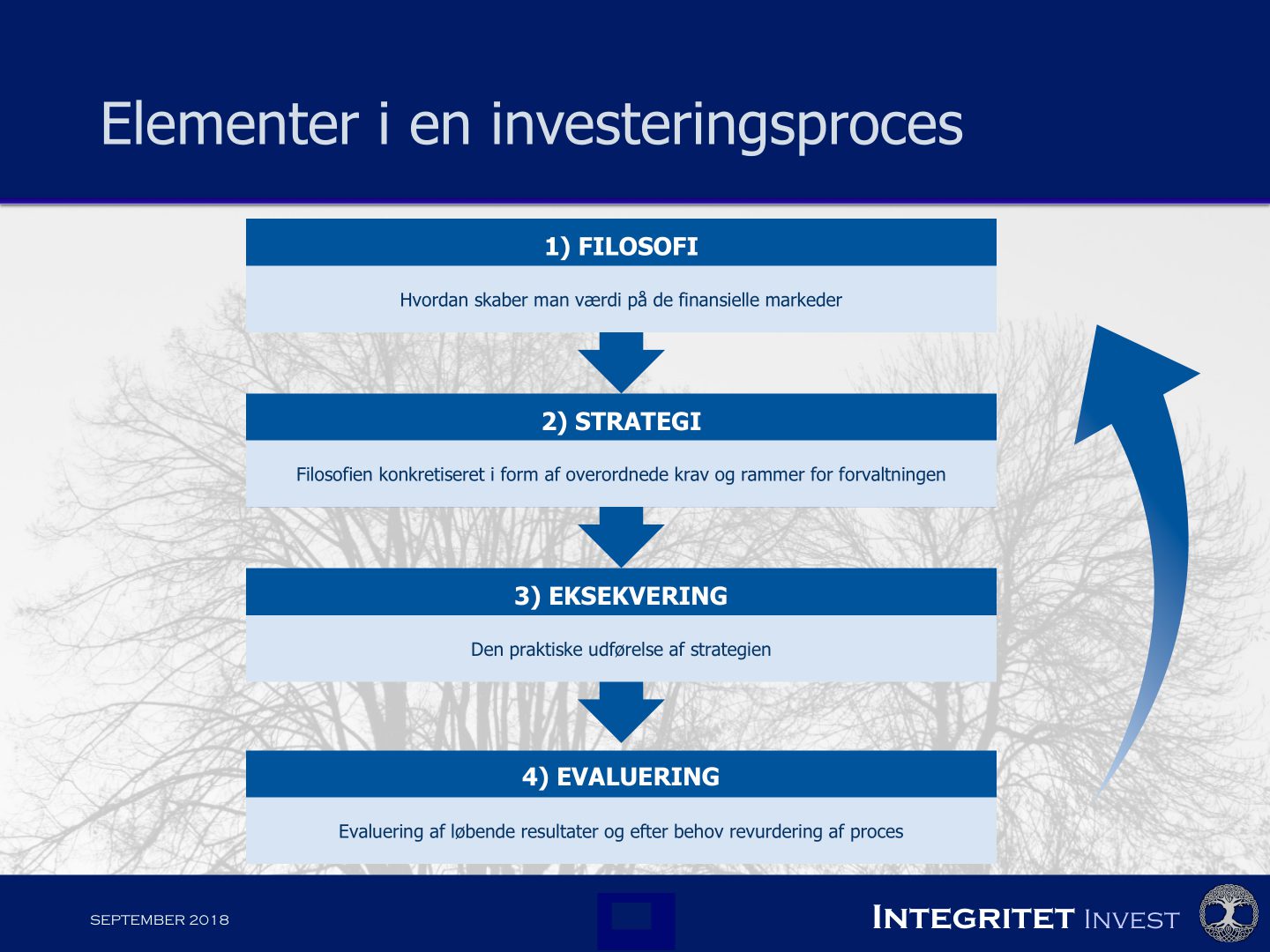 Elementer i en investeringsproces

1) FILOSOFI

Hvordan skaber man værdi på de finansielle markeder

2) STRATEGI

Filosofien konkretiseret i form af overordnede krav og rammer for forvaltningen

3) EKSEKVERING

Den praktiske udførelse af strategien

4) EVALUERING

Evaluering af løbende resultater og efter behov revurdering af proces

SEPTEMBER 2018

INTEGRITET INVEST